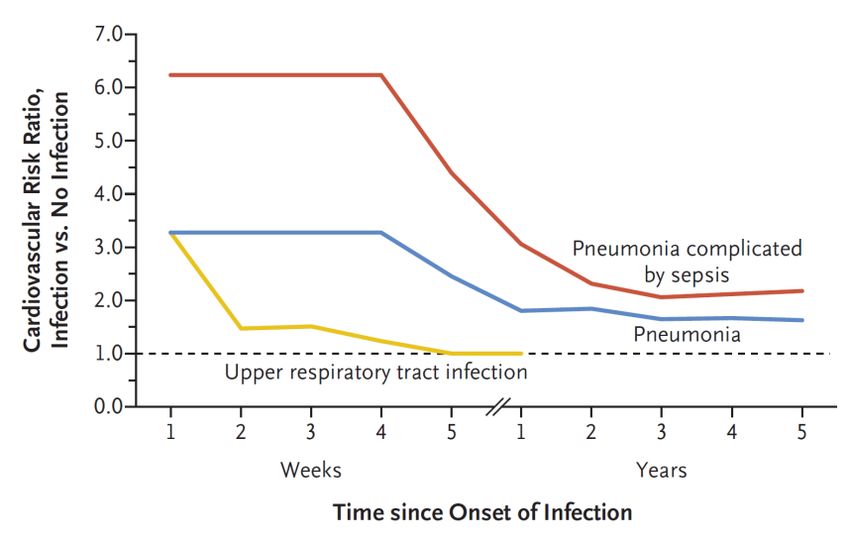 Cardiovascular Risk Ratio, Infection vs. No Infection

7.0
6.0
5.0
4.0
3.0
2.0
1.0
0.0

Pneumonia complicated by sepsis

Pneumonia

Upper respiratory tract infection

1 2 3 4 5 1 2 3 4 5

Weeks

Years

Time since Onset of Infection